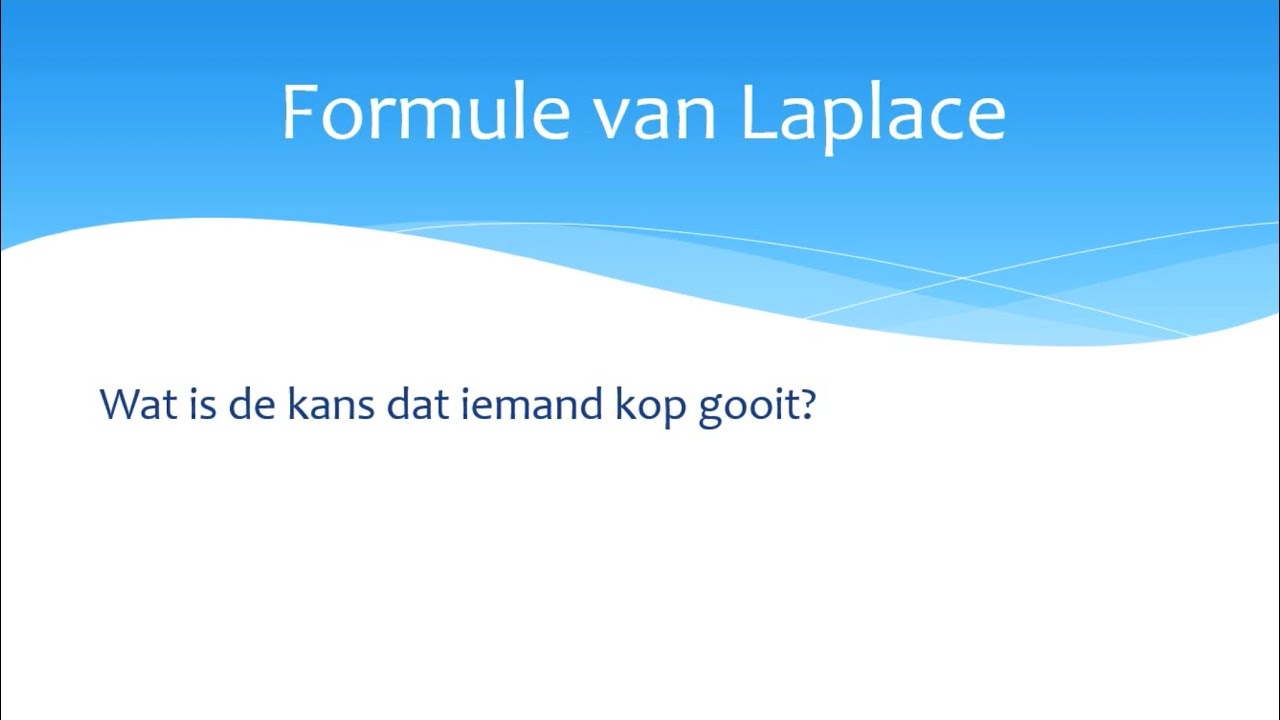 Formule van Laplace

Wat is de kans dat iemand kop gooit?